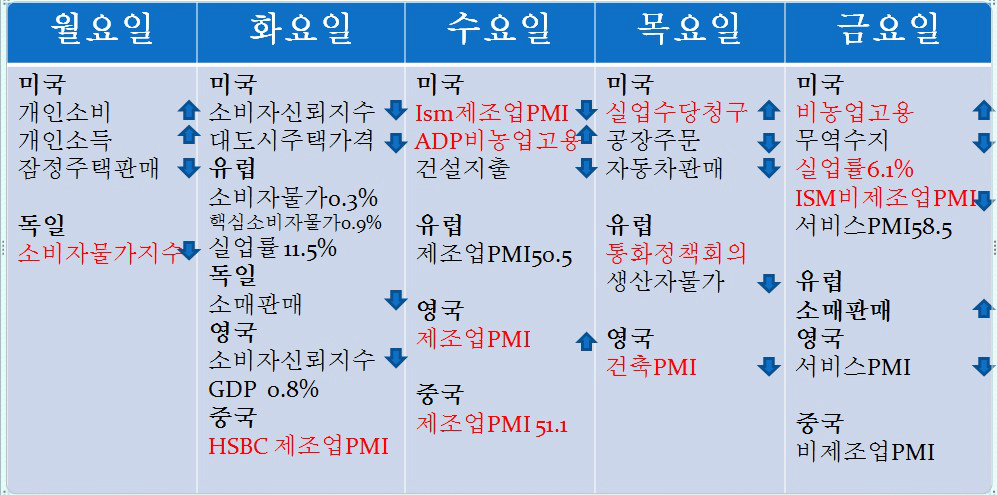 | 월요일 | 화요일 | 수요일 | 목요일 | 금요일 |
|---|---|---|---|---|
| 미국<br>개인소비<br>개인소득<br>잠정주택판매<br><br>독일<br>소비자물가지수 | 미국<br>소비자신뢰지수<br>대도시주택가격<br>유럽<br>소비자물가0.3%<br>핵심소비자물가0.9%<br>실업률 11.5%<br>독일<br>소매판매<br>영국<br>소비자신뢰지수<br>GDP 0.8%<br>중국<br>HSBC 제조업PMI | 미국<br>Ism제조업PMI<br>ADP비농업고용<br>건설지출<br><br>유럽<br>제조업PMI50.5<br><br>영국<br>제조업PMI<br><br>중국<br>제조업PMI 51.1 | 미국<br>실업수당청구<br>공장주문<br>자동차판매<br><br>유럽<br>통화정책회의<br>생산자물가<br><br>영국<br>건축PMI | 미국<br>비농업고용<br>무역수지<br>실업률6.1%<br>ISM비제조업PMI<br>서비스PMI58.5<br><br>유럽<br>소매판매<br>영국<br>서비스PMI<br><br>중국<br>비제조업PMI |